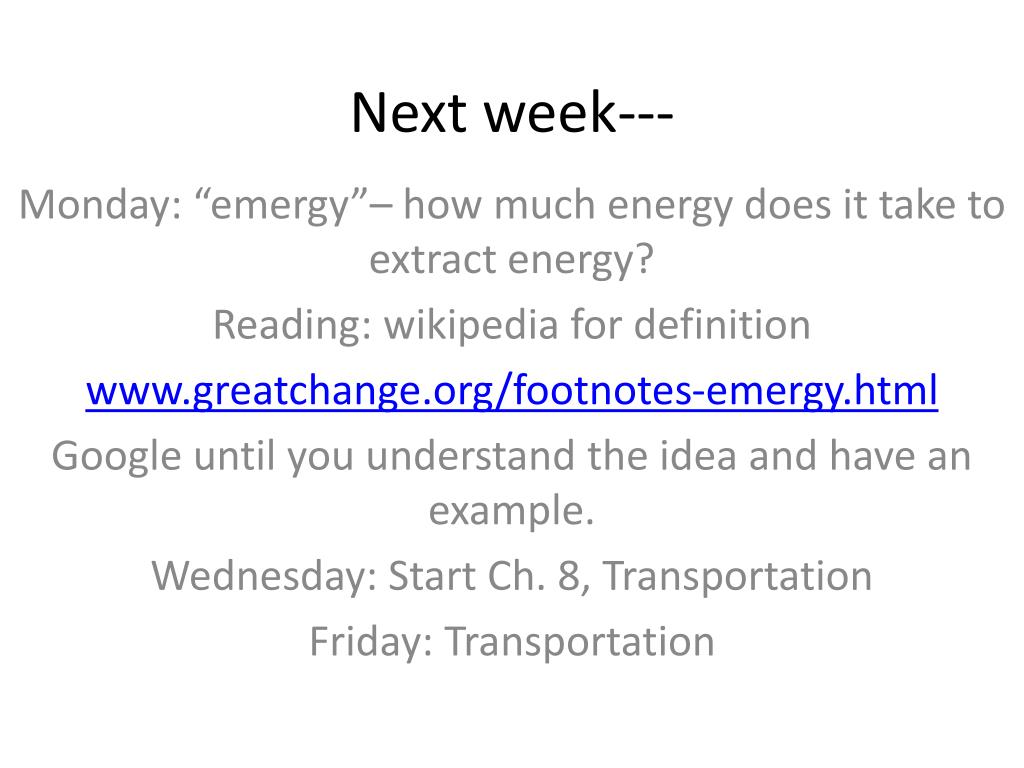 Next week---

Monday: “emergy”– how much energy does it take to extract energy?

Reading: wikipedia for definition

www.greatchange.org/footnotes-emergy.html

Google until you understand the idea and have an example.

Wednesday: Start Ch. 8, Transportation

Friday: Transportation